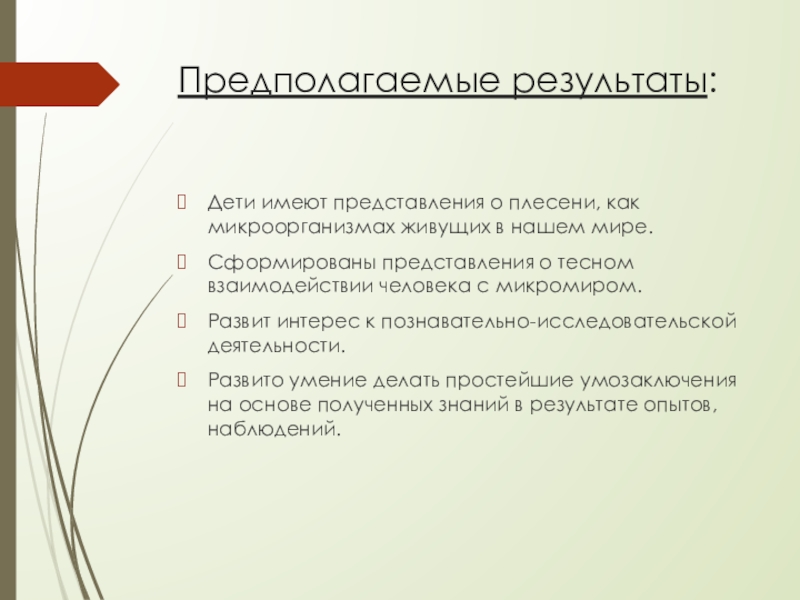 Предполагаемые результаты:

Дети имеют представления о плесени, как микроорганизмах живущих в нашем мире.

Сформированы представления о тесном взаимодействии человека с микромиром.

Развит интерес к познавательно-исследовательской деятельности.

Развито умение делать простейшие умозаключения на основе полученных знаний в результате опытов, наблюдений.